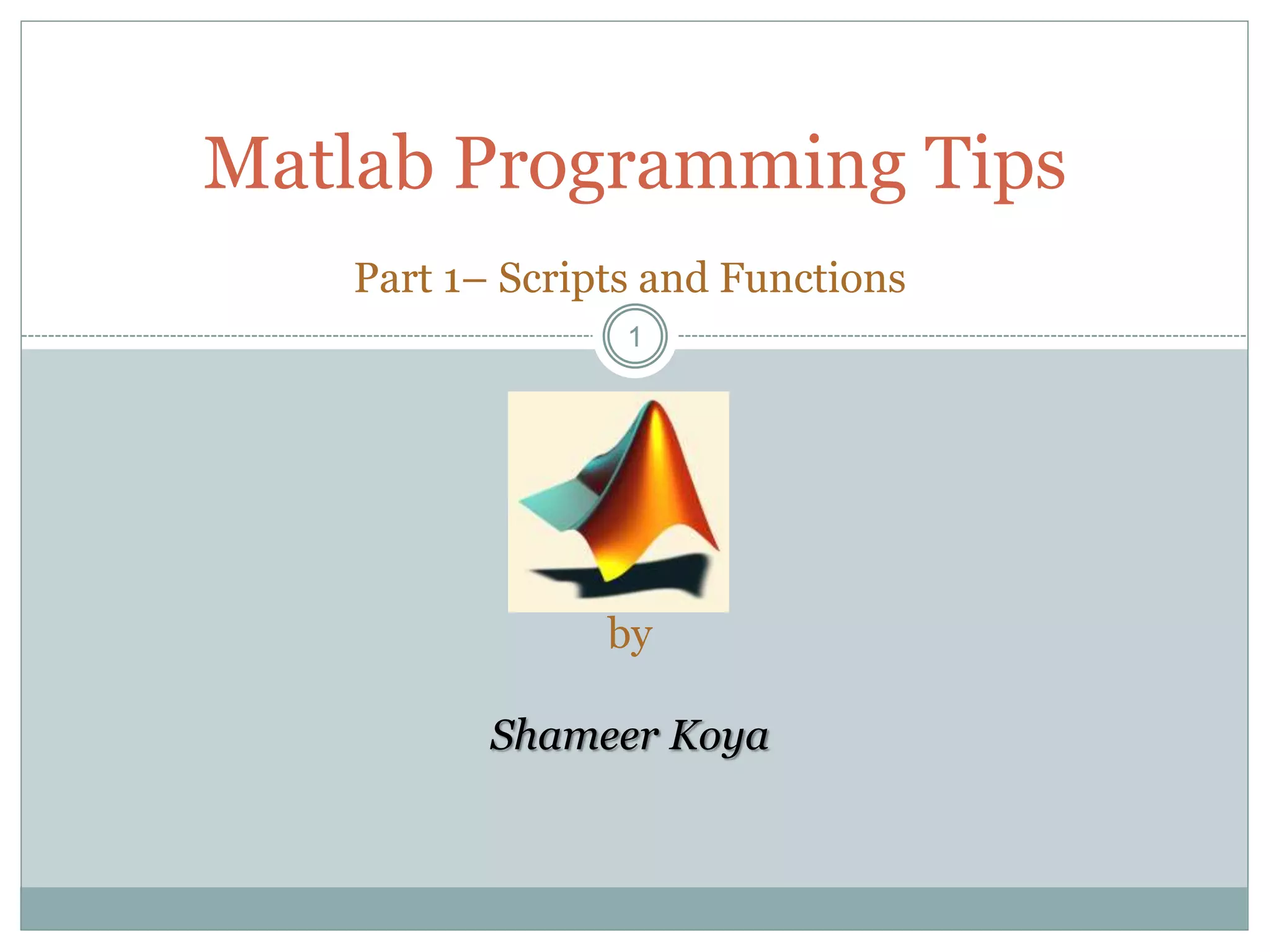 Matlab Programming Tips

Part 1– Scripts and Functions

1

by

Shameer Koya